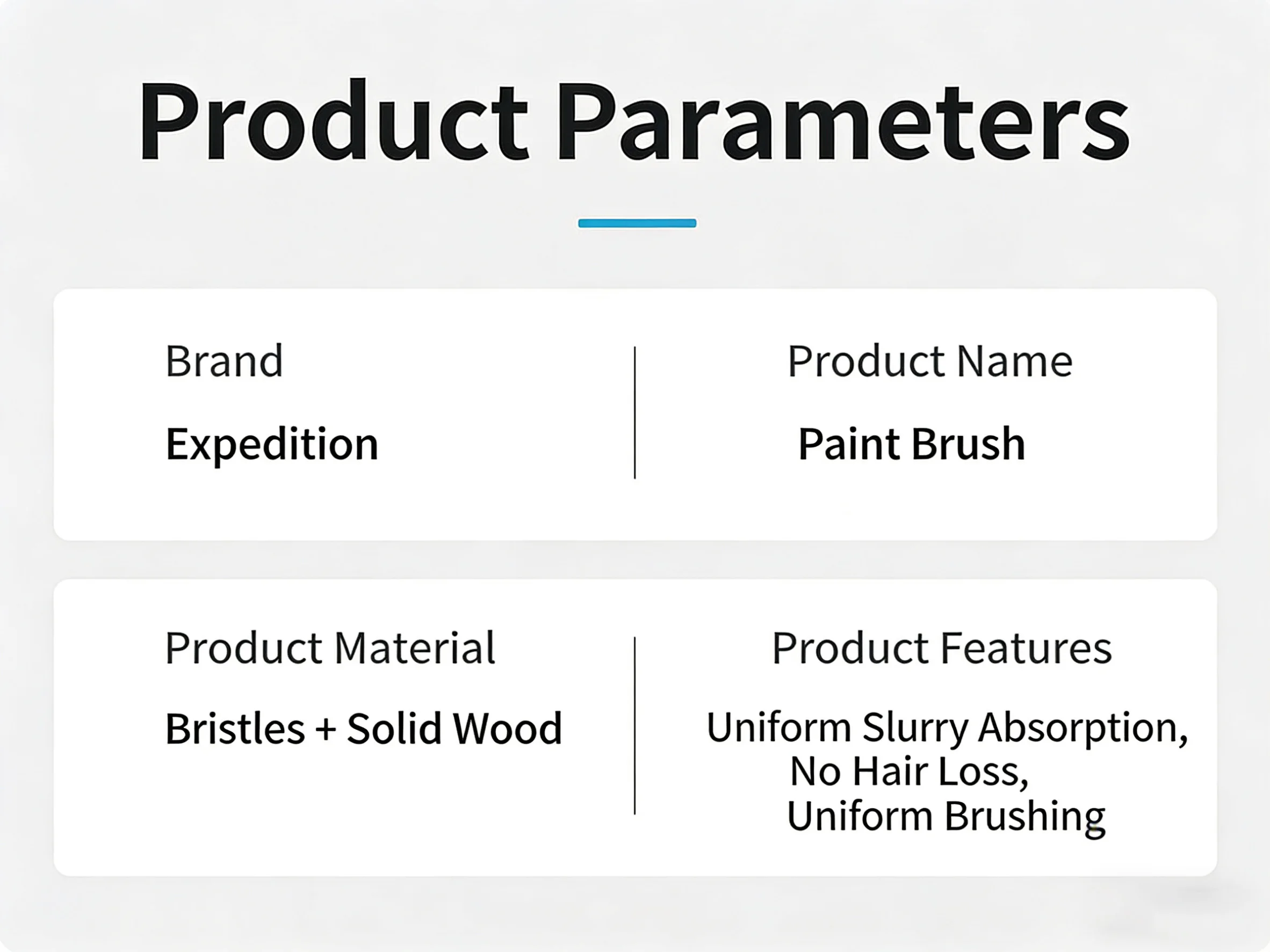 Product Parameters

Brand

Expedition

Product Name

Paint Brush

Product Material

Bristles + Solid Wood

Product Features

Uniform Slurry Absorption,
No Hair Loss,
Uniform Brushing